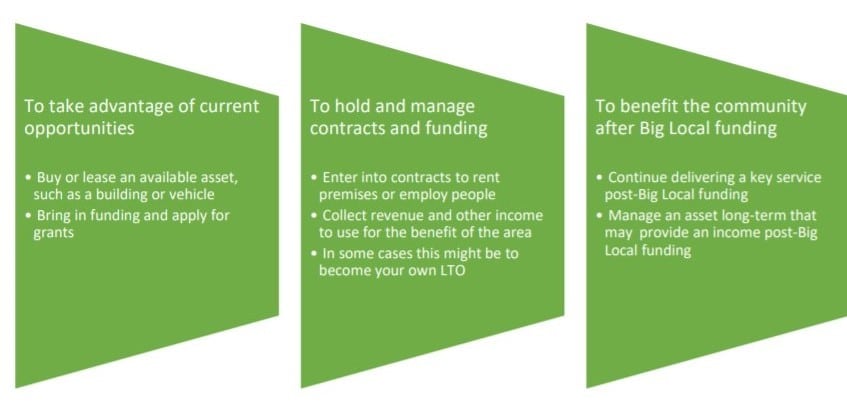 To take advantage of current opportunities

• Buy or lease an available asset, such as a building or vehicle
• Bring in funding and apply for grants

To hold and manage contracts and funding

• Enter into contracts to rent premises or employ people
• Collect revenue and other income to use for the benefit of the area
• In some cases this might be to become your own LTO

To benefit the community after Big Local funding

• Continue delivering a key service post-Big Local funding
• Manage an asset long-term that may provide an income post-Big Local funding